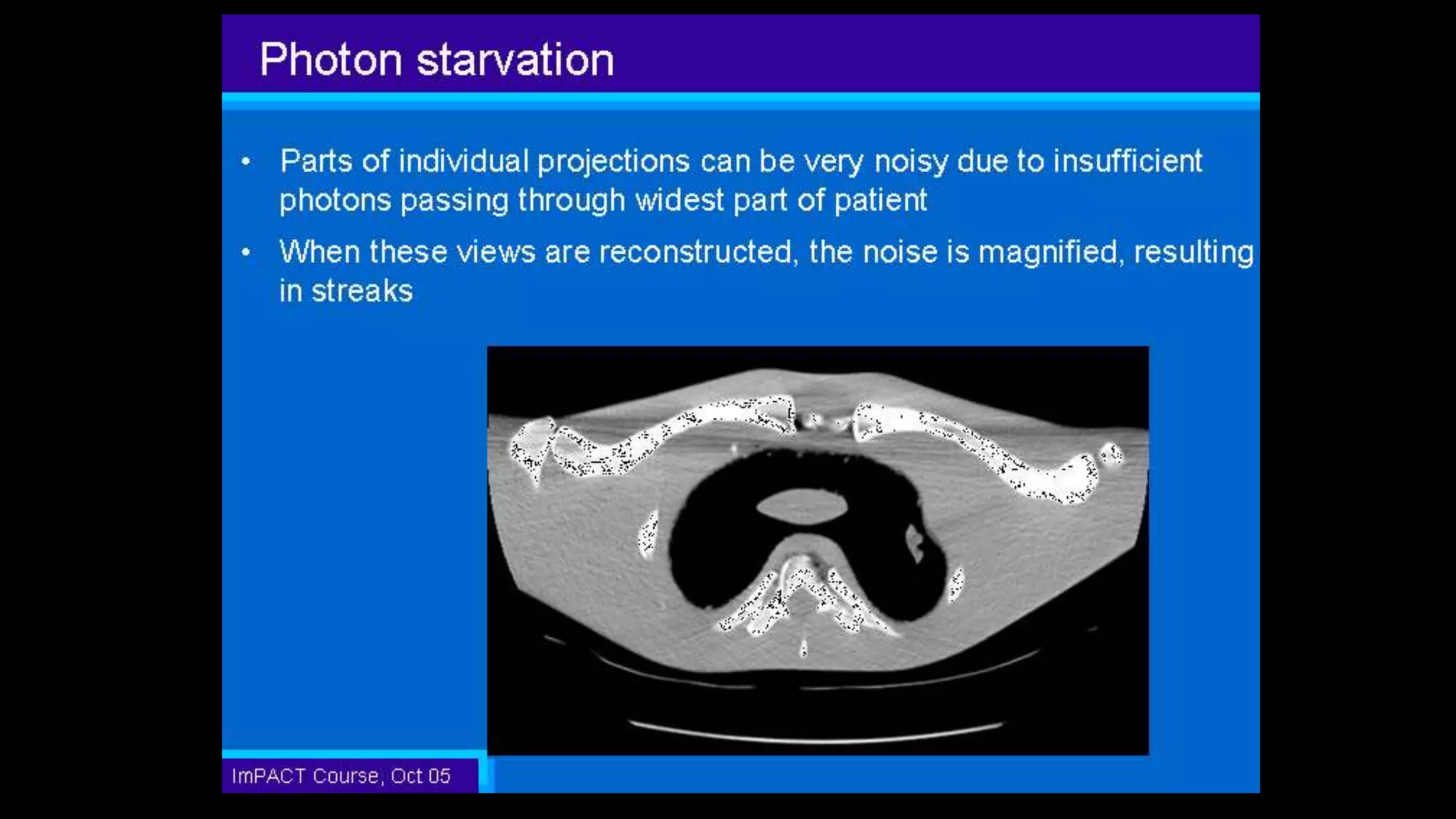 Photon starvation

• Parts of individual projections can be very noisy due to insufficient photons passing through widest part of patient

• When these views are reconstructed, the noise is magnified, resulting in streaks

ImPACT Course, Oct 05